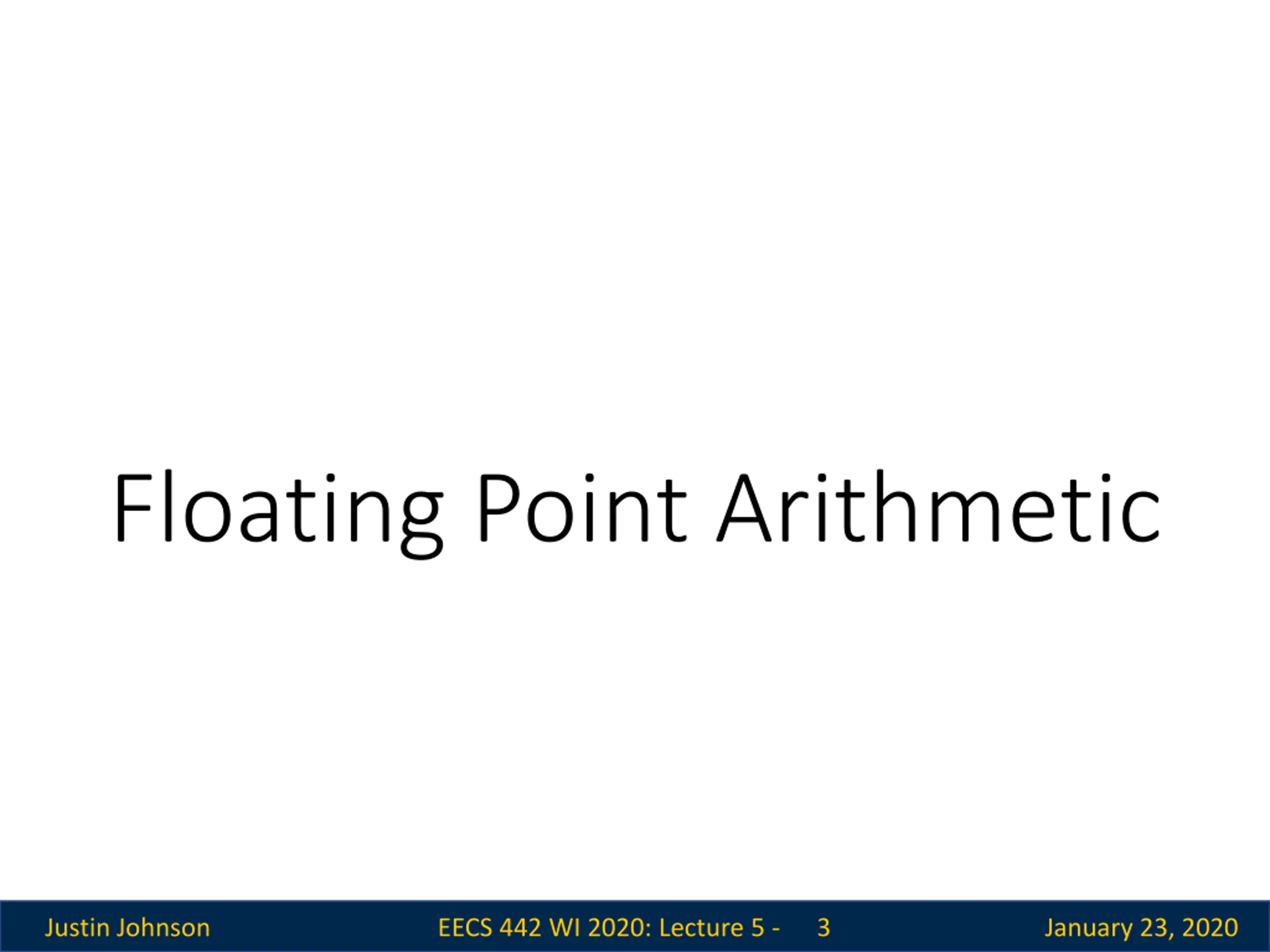 Floating Point Arithmetic

Justin Johnson EECS 442 WI 2020: Lecture 5 - 3 January 23, 2020